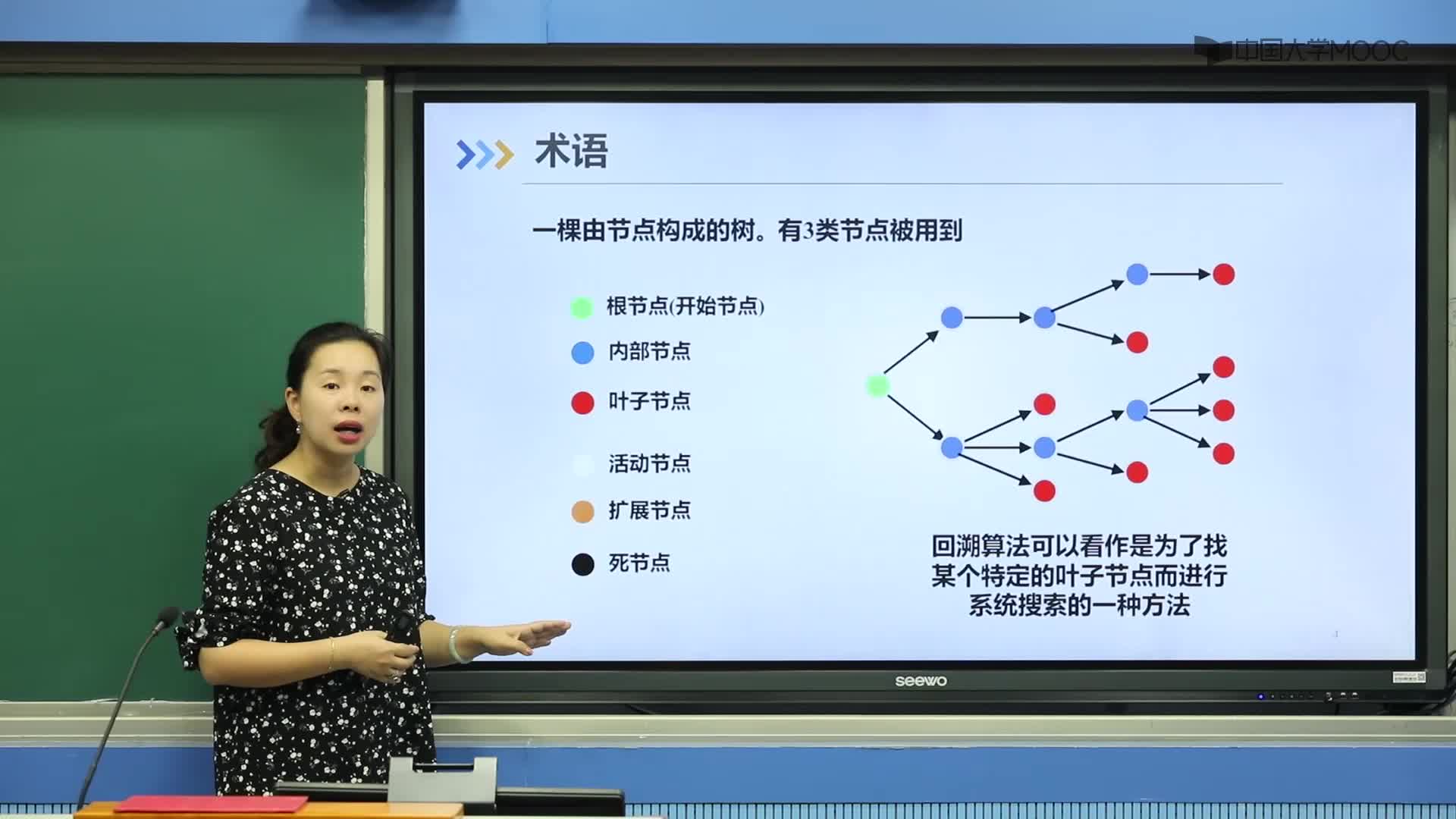 中国大学MOOC

术语

一棵由节点构成的树。有3类节点被用到

根节点(开始节点)

内部节点

叶子节点

活动节点

扩展节点

死节点

回溯算法可以看作是为了找某个特定的叶子节点而进行系统搜索的一种方法

seewo